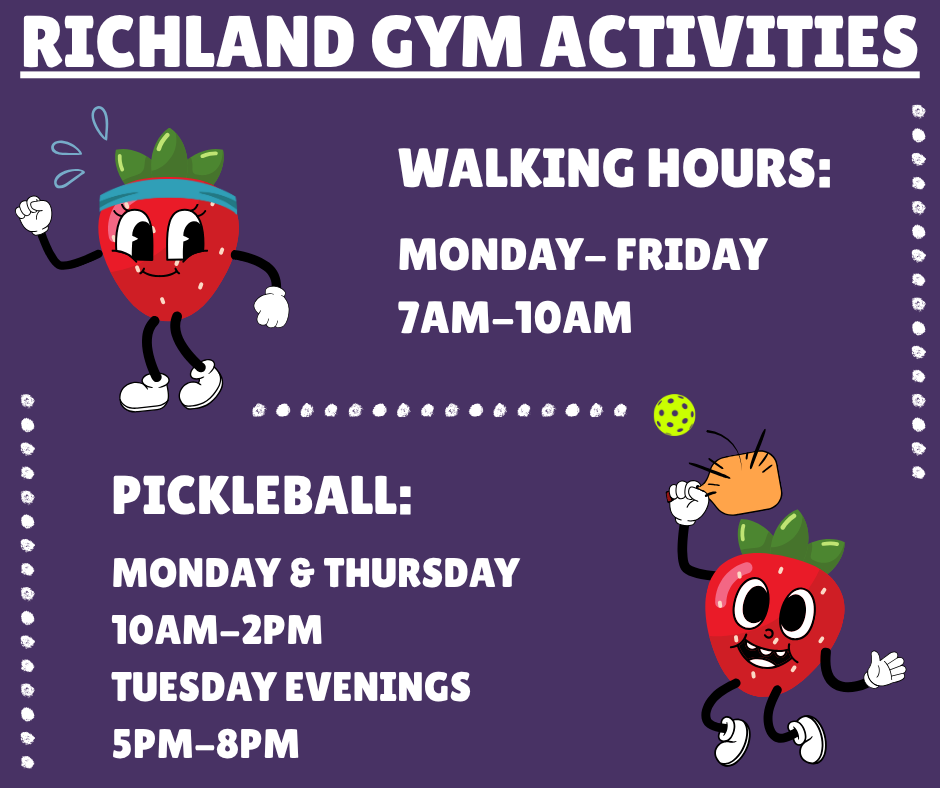 RICHLAND GYM ACTIVITIES

WALKING HOURS:

MONDAY- FRIDAY
7AM-10AM

PICKLEBALL:

MONDAY & THURSDAY
10AM-2PM
TUESDAY EVENINGS
5PM-8PM